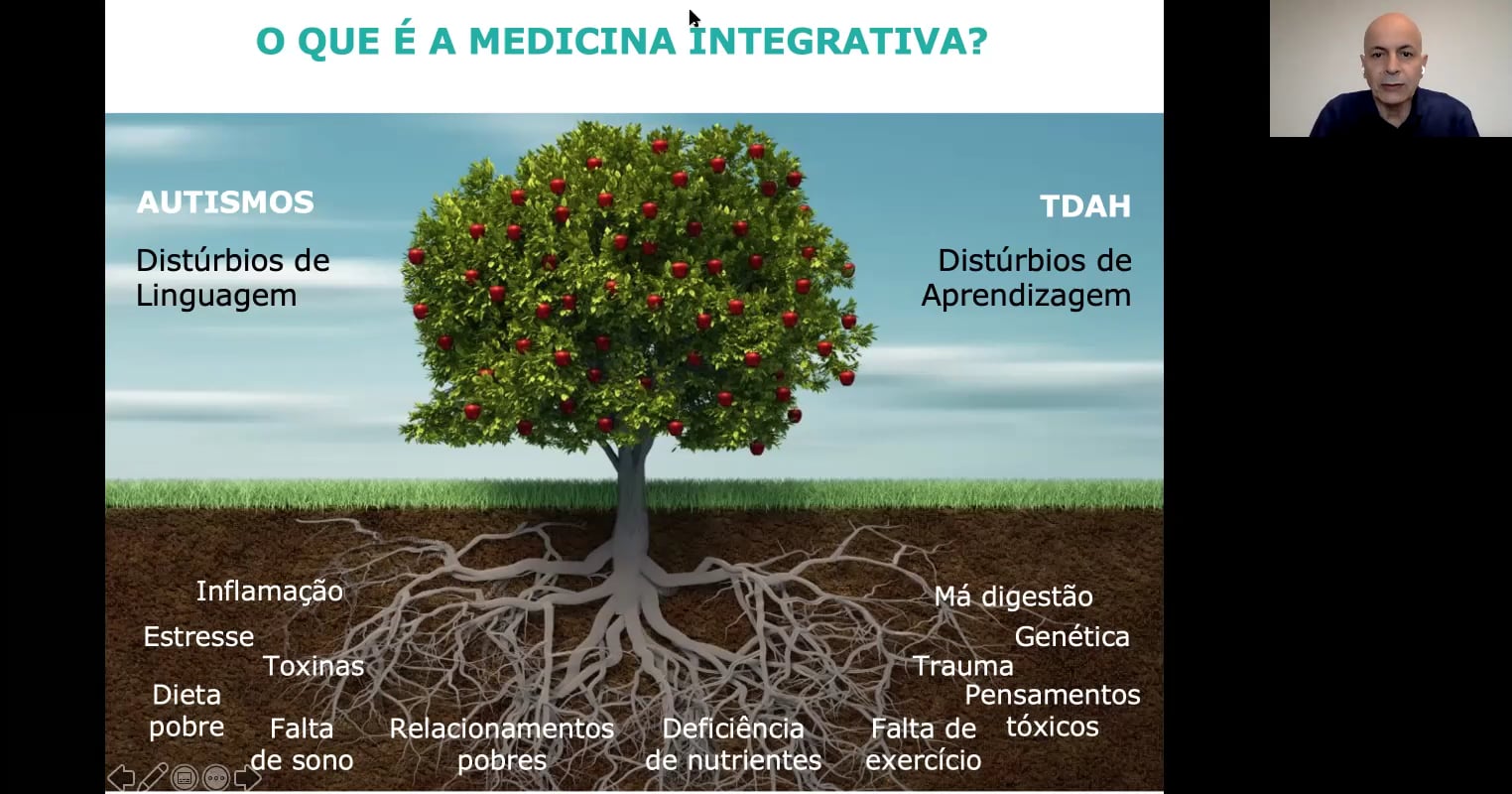 O QUE É A MEDICINA INTEGRATIVA?

AUTISMOS

Distúrbios de Linguagem

TDAH

Distúrbios de Aprendizagem

Inflamação

Estresse

Toxinas

Dieta pobre

Falta de sono

Relacionamentos pobres

Deficiência de nutrientes

Falta de exercício

Má digestão

Genética

Trauma

Pensamentos tóxicos